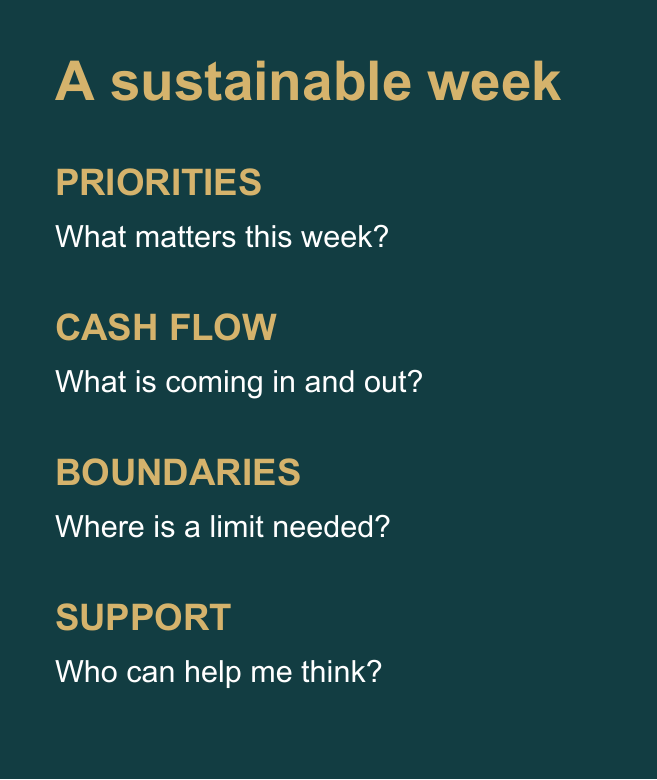 A sustainable week

PRIORITIES

What matters this week?

CASH FLOW

What is coming in and out?

BOUNDARIES

Where is a limit needed?

SUPPORT

Who can help me think?